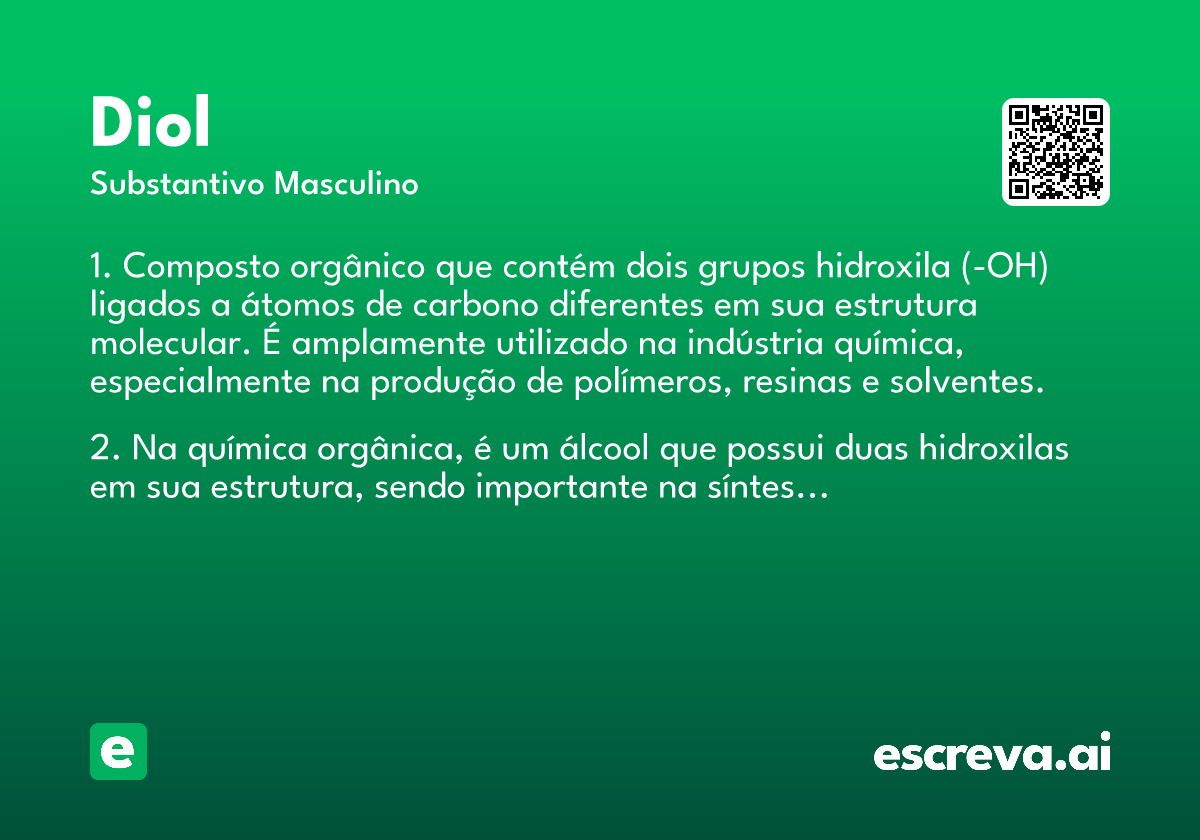 Diol
Substantivo Masculino

1. Composto orgânico que contém dois grupos hidroxila (-OH) ligados a átomos de carbono diferentes em sua estrutura molecular. É amplamente utilizado na indústria química, especialmente na produção de polímeros, resinas e solventes.

2. Na química orgânica, é um álcool que possui duas hidroxilas em sua estrutura, sendo importante na síntes…

e

escreva.ai